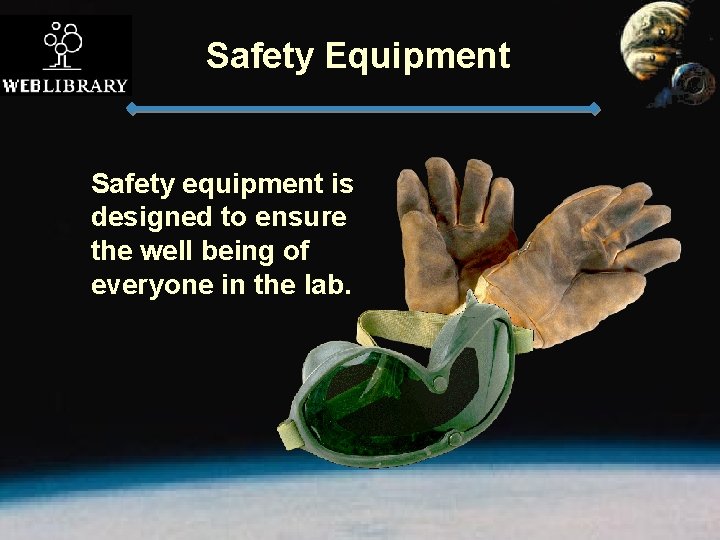 WEBLIBRARY

Safety Equipment

Safety equipment is designed to ensure the well being of everyone in the lab.